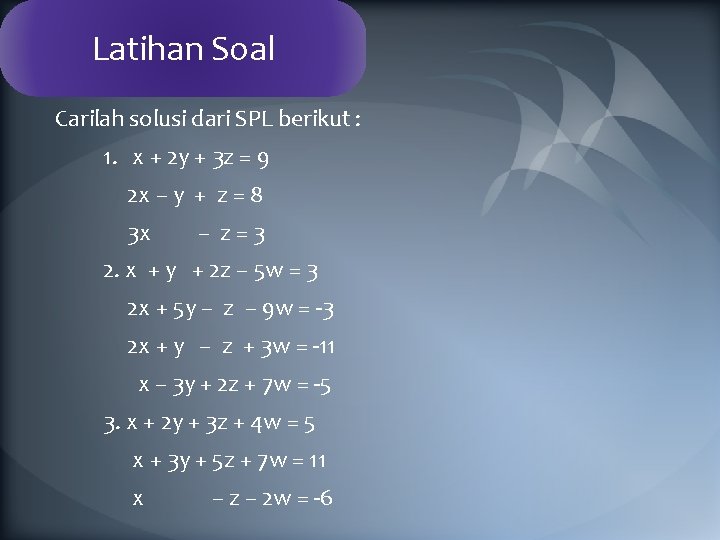 Latihan Soal

Carilah solusi dari SPL berikut :

1. $x + 2y + 3z = 9$

$2x - y + z = 8$

$3x - z = 3$

2. $x + y + 2z - 5w = 3$

$2x + 5y - z - 9w = -3$

$2x + y - z + 3w = -11$

$x - 3y + 2z + 7w = -5$

3. $x + 2y + 3z + 4w = 5$

$x + 3y + 5z + 7w = 11$

$x - z - 2w = -6$